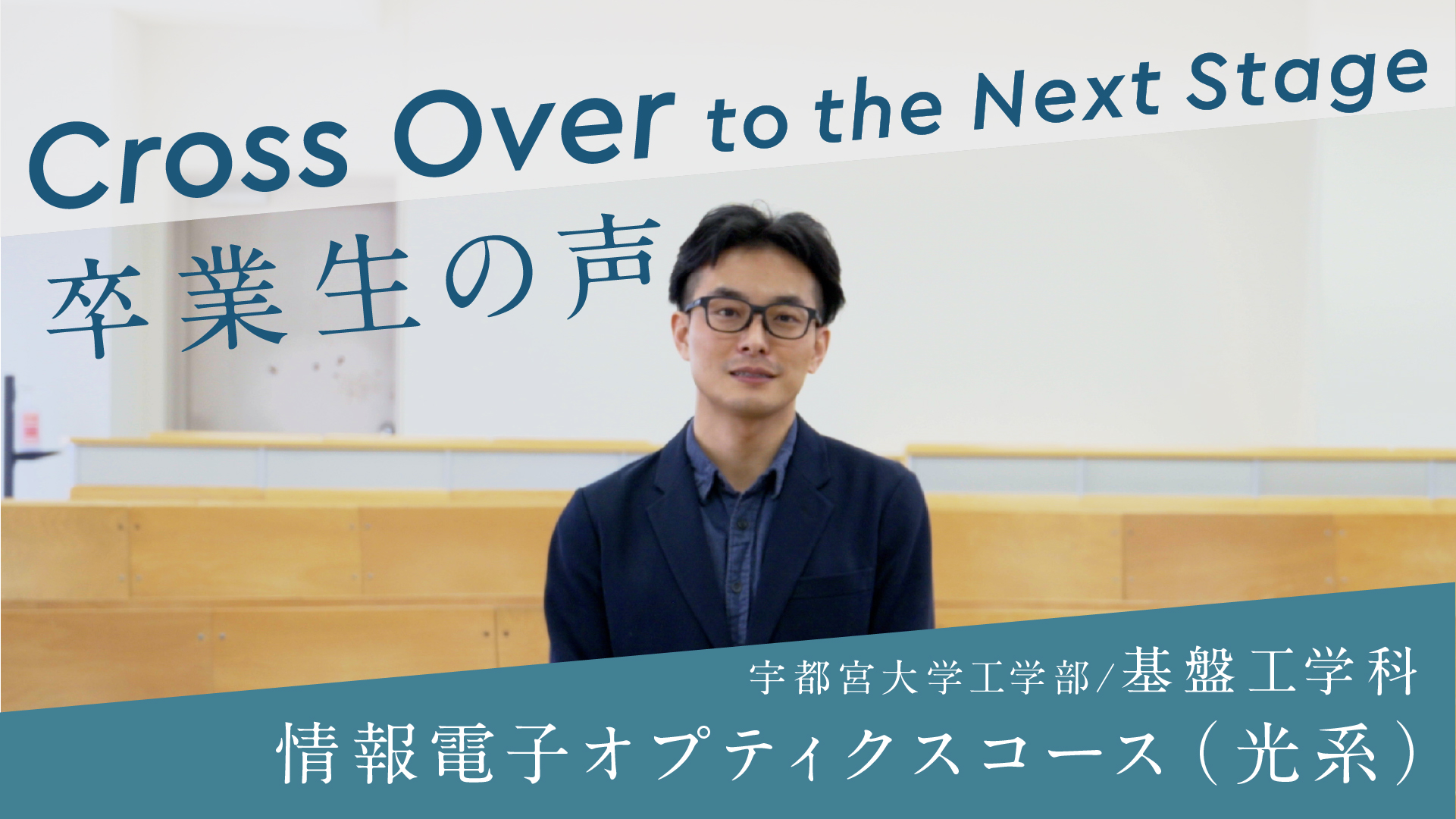 Cross Over to the Next Stage
卒業生の声

宇都宮大学工学部/基盤工学科
情報電子オプティクスコース（光系）